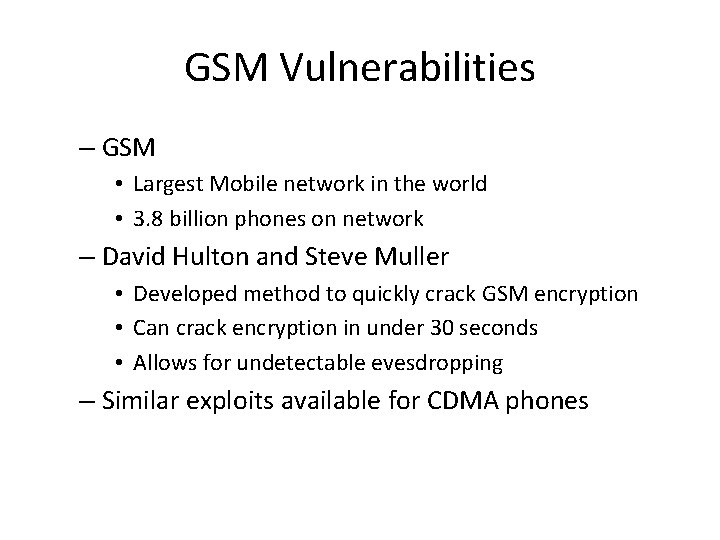 GSM Vulnerabilities

– GSM
• Largest Mobile network in the world
• 3.8 billion phones on network
– David Hulton and Steve Muller
• Developed method to quickly crack GSM encryption
• Can crack encryption in under 30 seconds
• Allows for undetectable evesdropping
– Similar exploits available for CDMA phones